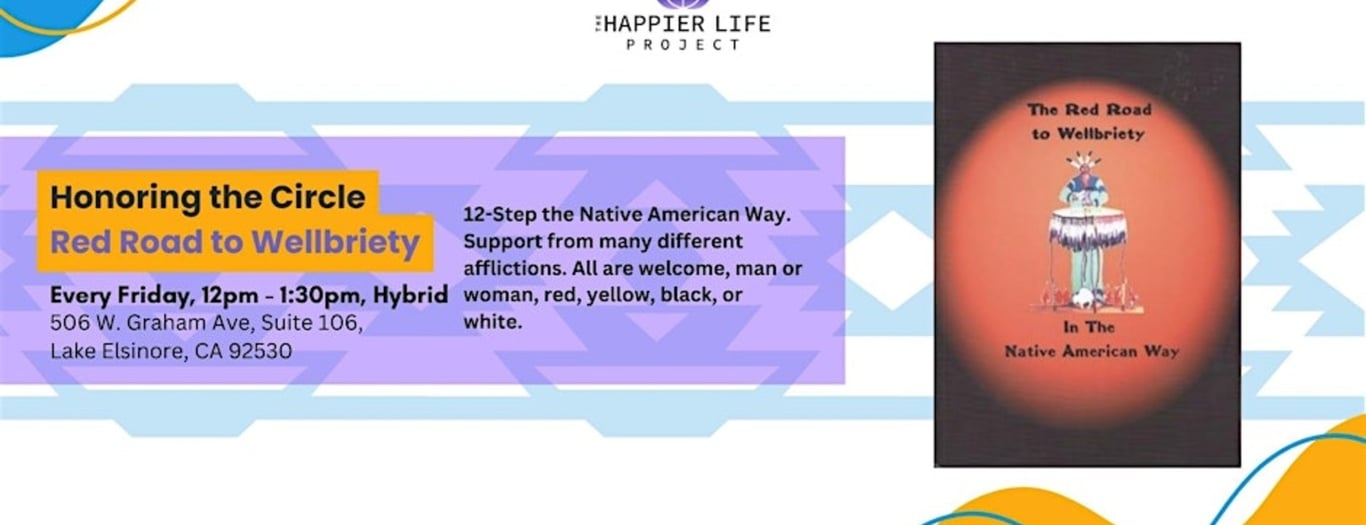 THE HAPPIER LIFE PROJECT

Honoring the Circle
Red Road to Wellbriety

Every Friday, 12pm - 1:30pm, Hybrid
506 W. Graham Ave, Suite 106,
Lake Elsinore, CA 92530

12-Step the Native American Way. Support from many different afflictions. All are welcome, man or woman, red, yellow, black, or white.

The Red Road to Wellbriety

In The Native American Way